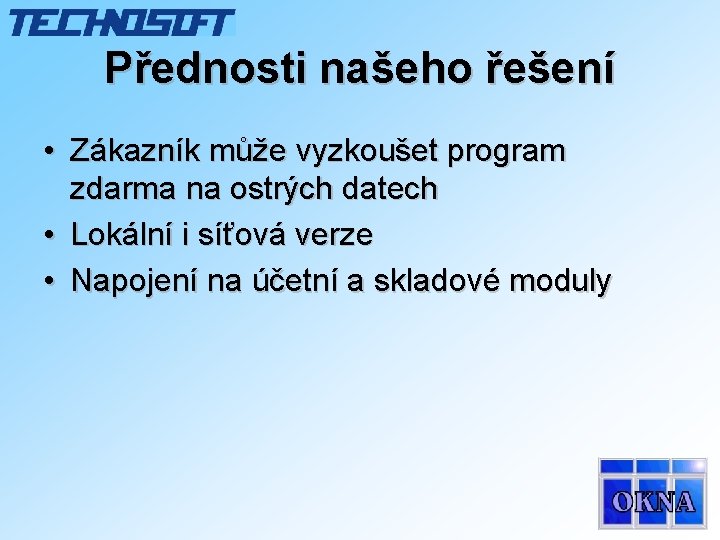 TECHNOSOFT

Přednosti našeho řešení

• Zákazník může vyzkoušet program zdarma na ostrých datech
• Lokální i síťová verze
• Napojení na účetní a skladové moduly

OKNA